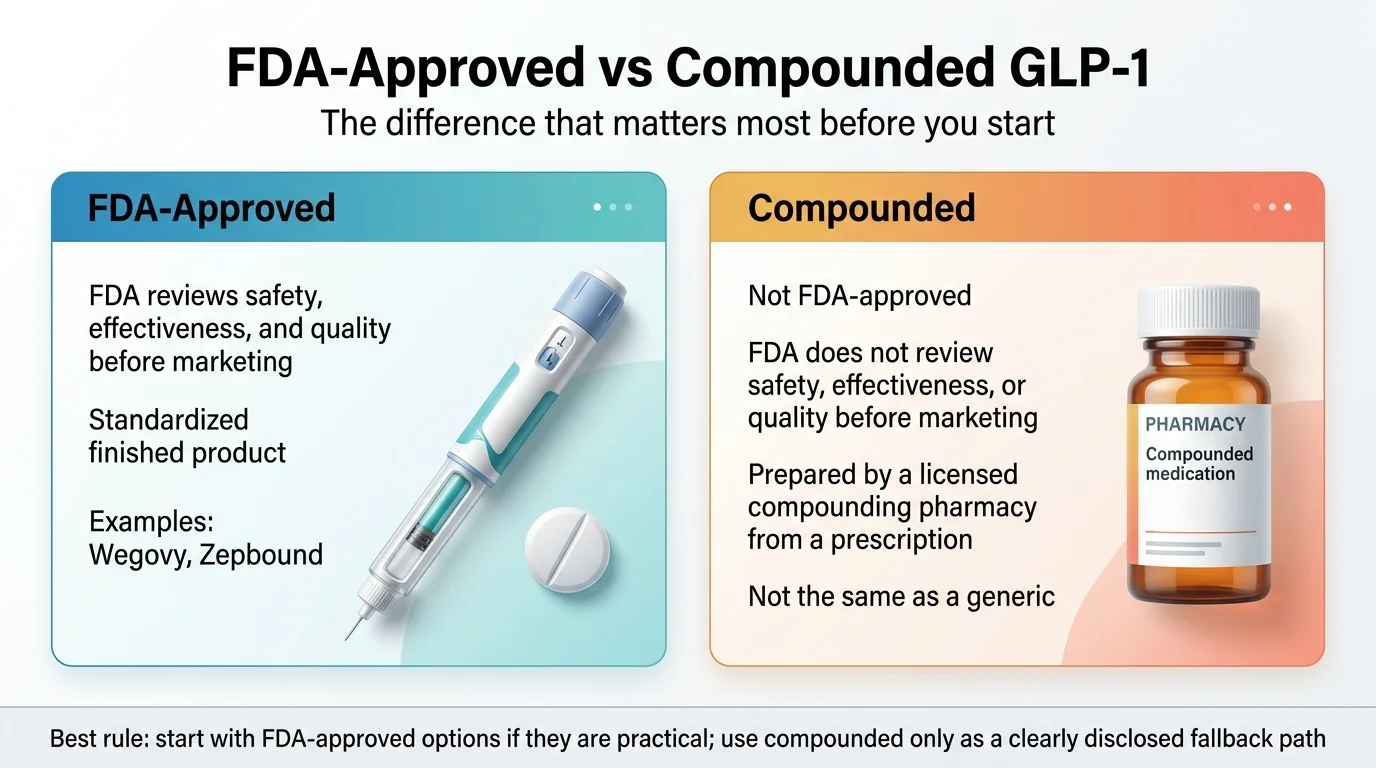 FDA-Approved vs Compounded GLP-1

The difference that matters most before you start

FDA-Approved

FDA reviews safety, effectiveness, and quality before marketing

Standardized finished product

Examples:
Wegovy, Zepbound

Compounded

Not FDA-approved

FDA does not review safety, effectiveness, or quality before marketing

Prepared by a licensed compounding pharmacy from a prescription

Not the same as a generic

PHARMACY
Compounded medication

Best rule: start with FDA-approved options if they are practical; use compounded only as a clearly disclosed fallback path